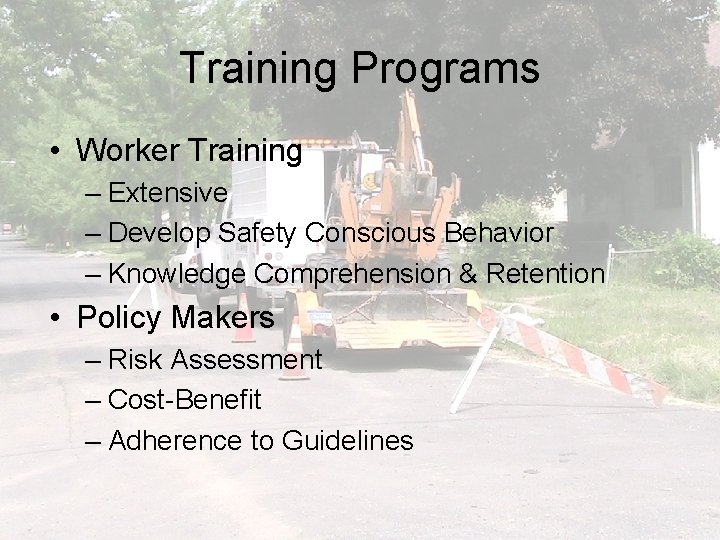 Training Programs

• Worker Training
– Extensive
– Develop Safety Conscious Behavior
– Knowledge Comprehension & Retention

• Policy Makers
– Risk Assessment
– Cost-Benefit
– Adherence to Guidelines